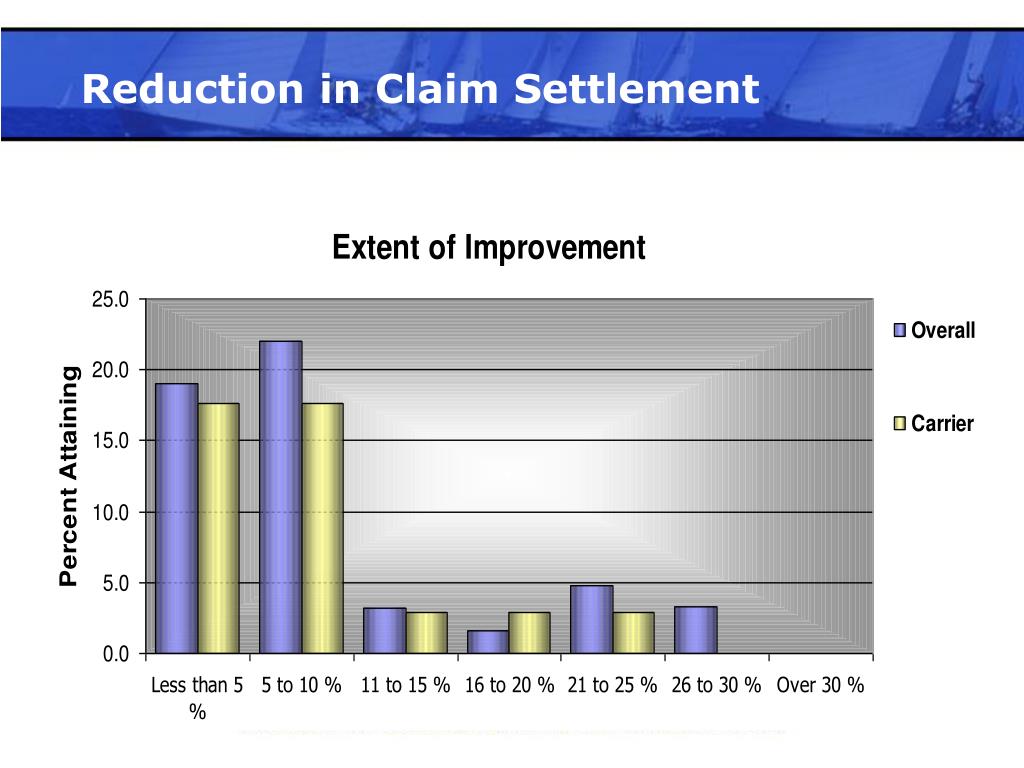 Reduction in Claim Settlement

Extent of Improvement

Percent Attaining

25.0
20.0
15.0
10.0
5.0
0.0

Less than 5 %
5 to 10 %
11 to 15 %
16 to 20 %
21 to 25 %
26 to 30 %
Over 30 %

Overall
Carrier